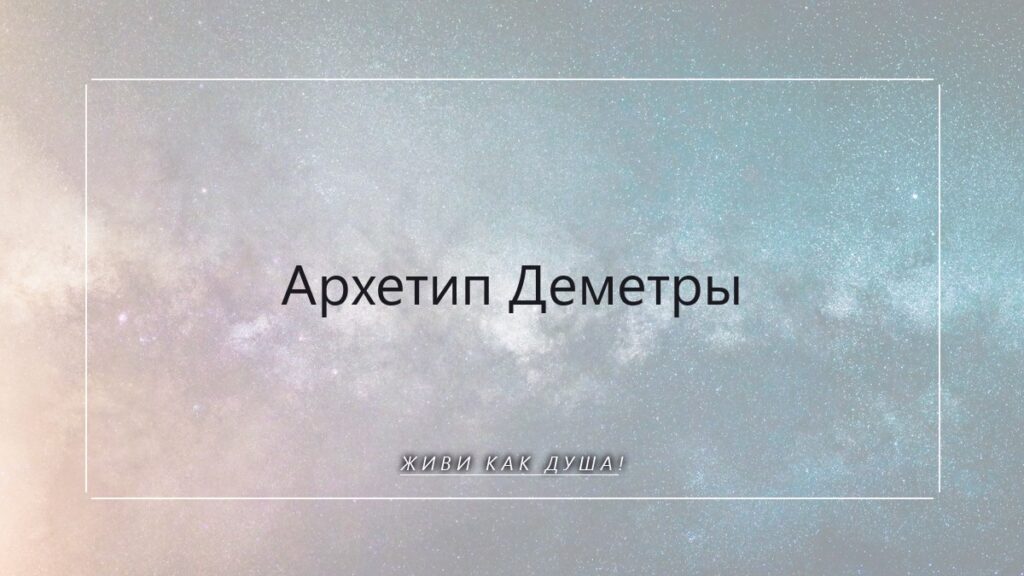 Архетип Деметры

ЖИВИ КАК ДУША!